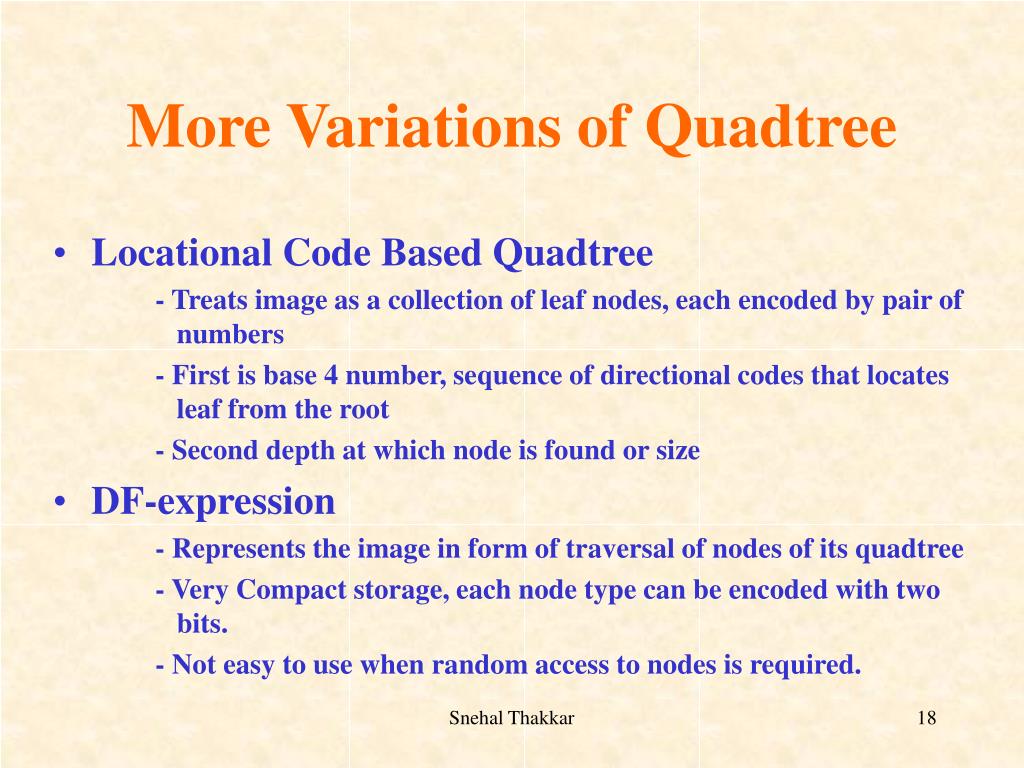 More Variations of Quadtree

• Locational Code Based Quadtree

- Treats image as a collection of leaf nodes, each encoded by pair of numbers

- First is base 4 number, sequence of directional codes that locates leaf from the root

- Second depth at which node is found or size

• DF-expression

- Represents the image in form of traversal of nodes of its quadtree

- Very Compact storage, each node type can be encoded with two bits.

- Not easy to use when random access to nodes is required.

Snehal Thakkar

18